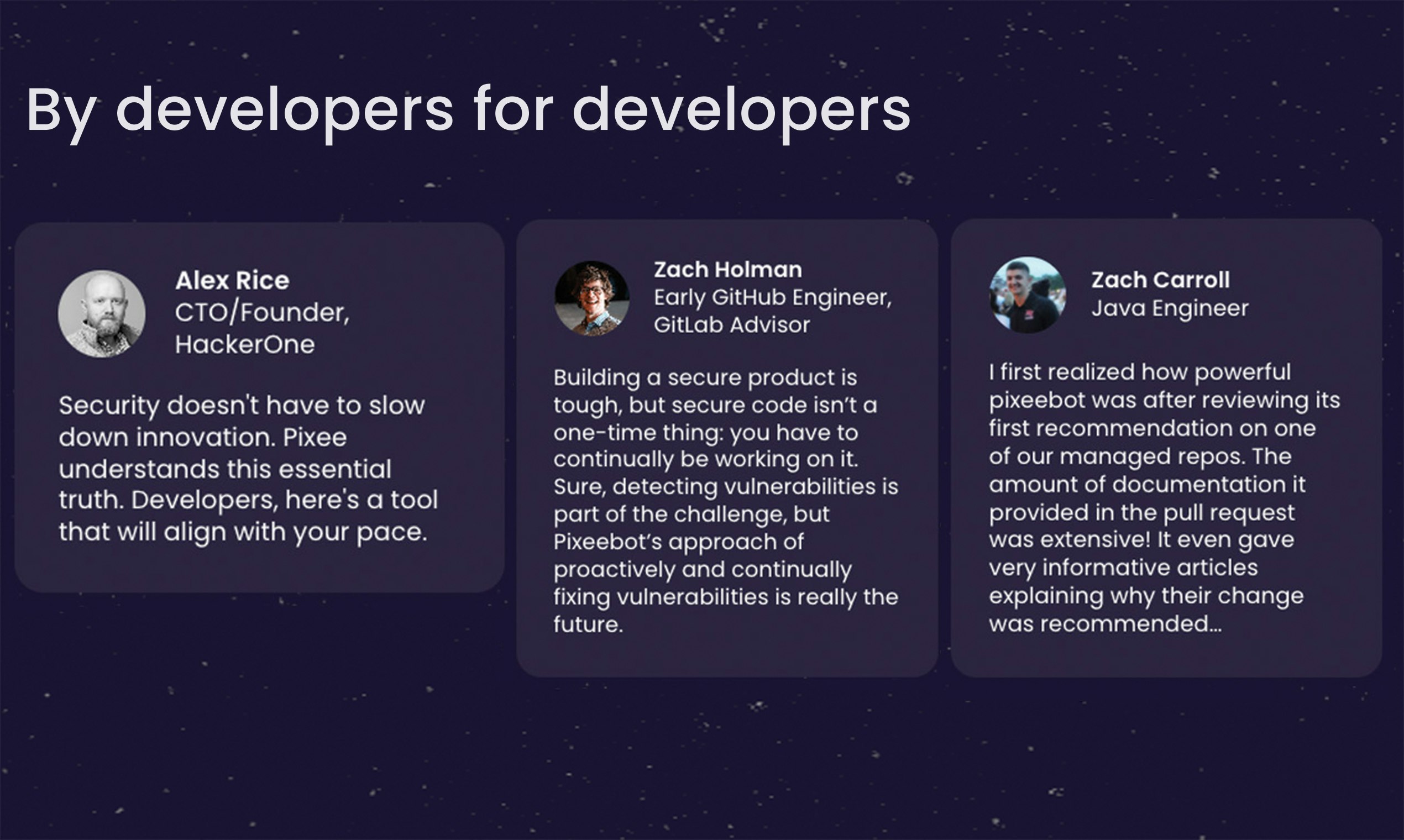 By developers for developers

Alex Rice
CTO/Founder, HackerOne

Security doesn't have to slow down innovation. Pixee understands this essential truth. Developers, here's a tool that will align with your pace.

Zach Holman
Early GitHub Engineer, GitLab Advisor

Building a secure product is tough, but secure code isn't a one-time thing: you have to continually be working on it. Sure, detecting vulnerabilities is part of the challenge, but Pixeebot's approach of proactively and continually fixing vulnerabilities is really the future.

Zach Carroll
Java Engineer

I first realized how powerful pixeebot was after reviewing its first recommendation on one of our managed repos. The amount of documentation it provided in the pull request was extensive! It even gave very informative articles explaining why their change was recommended...